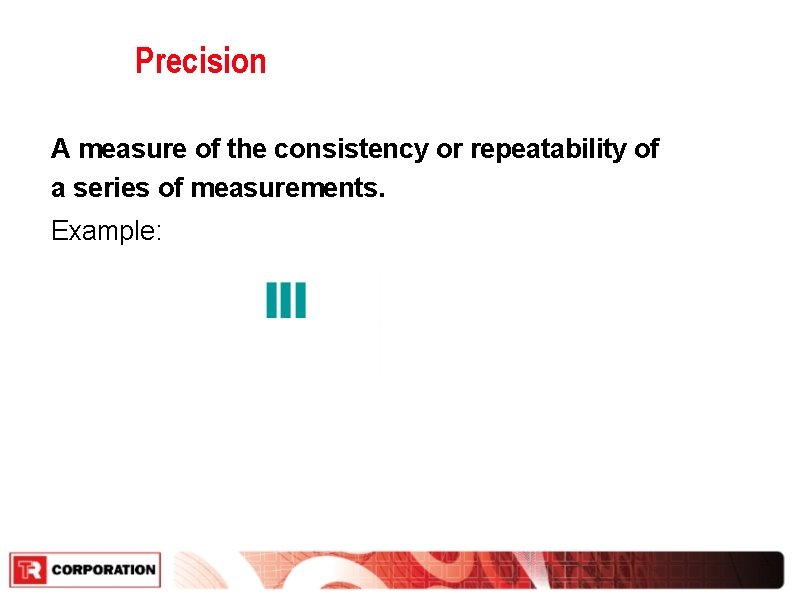 Precision

A measure of the consistency or repeatability of a series of measurements.

Example:

TR CORPORATION